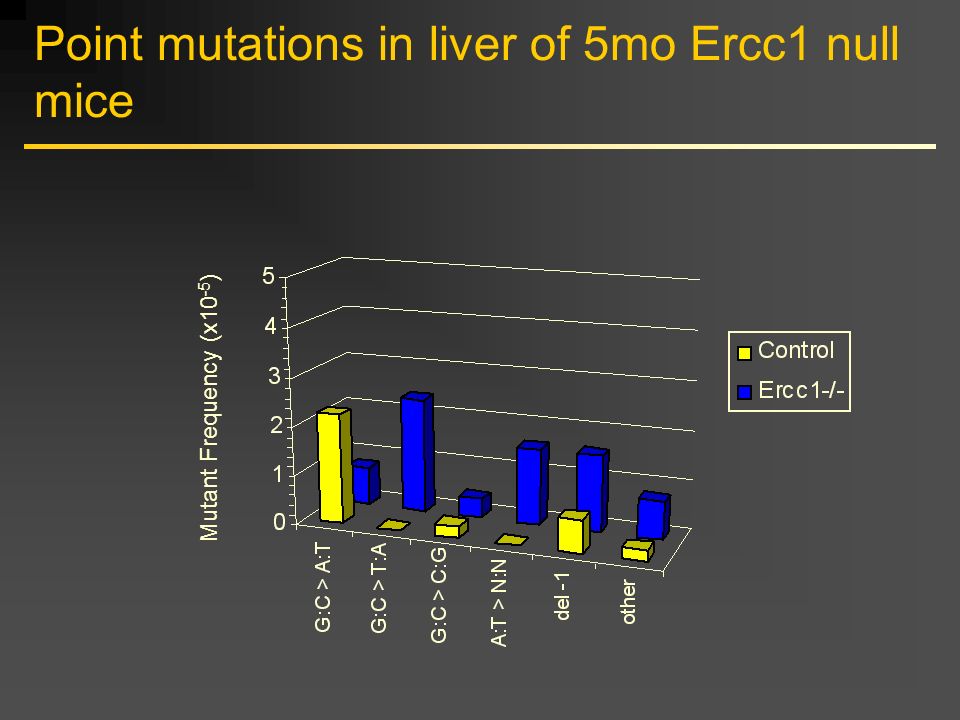 Point mutations in liver of 5mo Ercc1 null mice

Mutant Frequency ($x10^{-5}$)

5
4
3
2
1
0

G:C > A:T
G:C > T:A
G:C > C:G
A:T > N:N
del -1
other

Control
Ercc1-/-